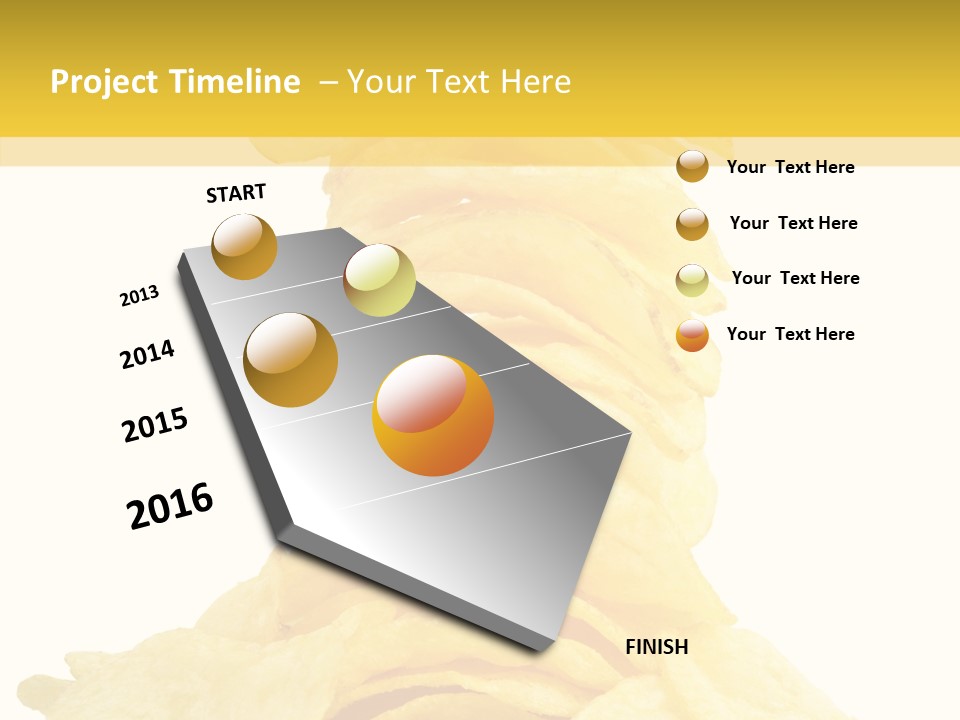 Project Timeline – Your Text Here

START

2013

2014

2015

2016

FINISH

Your Text Here

Your Text Here

Your Text Here

Your Text Here